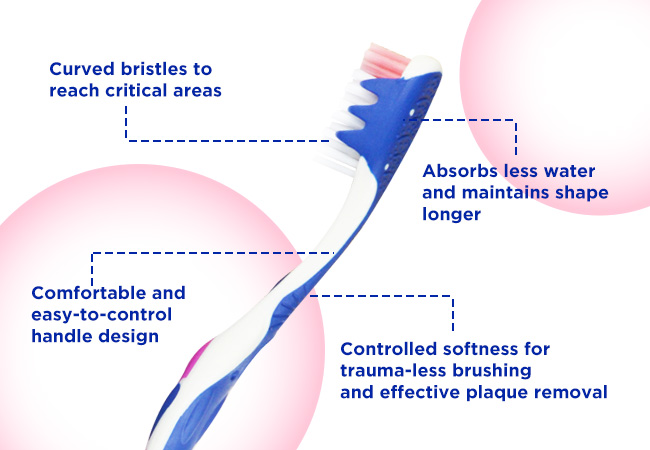 Curved bristles to reach critical areas

Absorbs less water and maintains shape longer

Comfortable and easy-to-control handle design

Controlled softness for trauma-less brushing and effective plaque removal